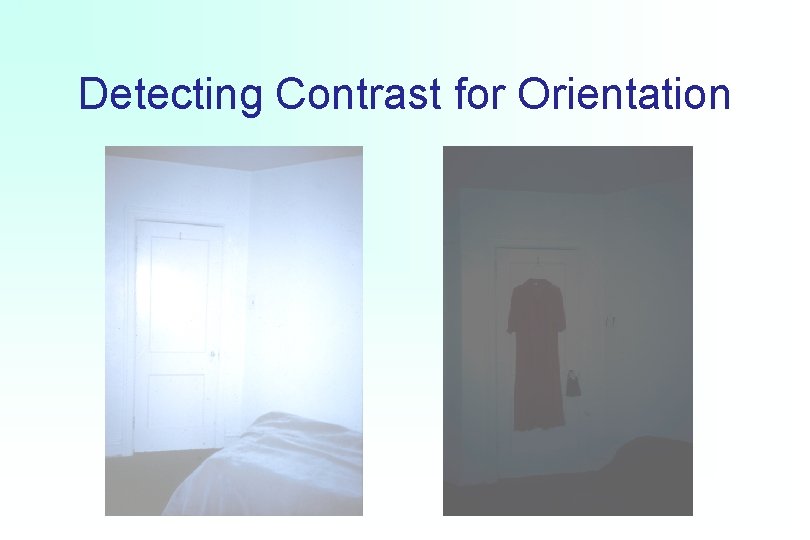 Detecting Contrast for Orientation